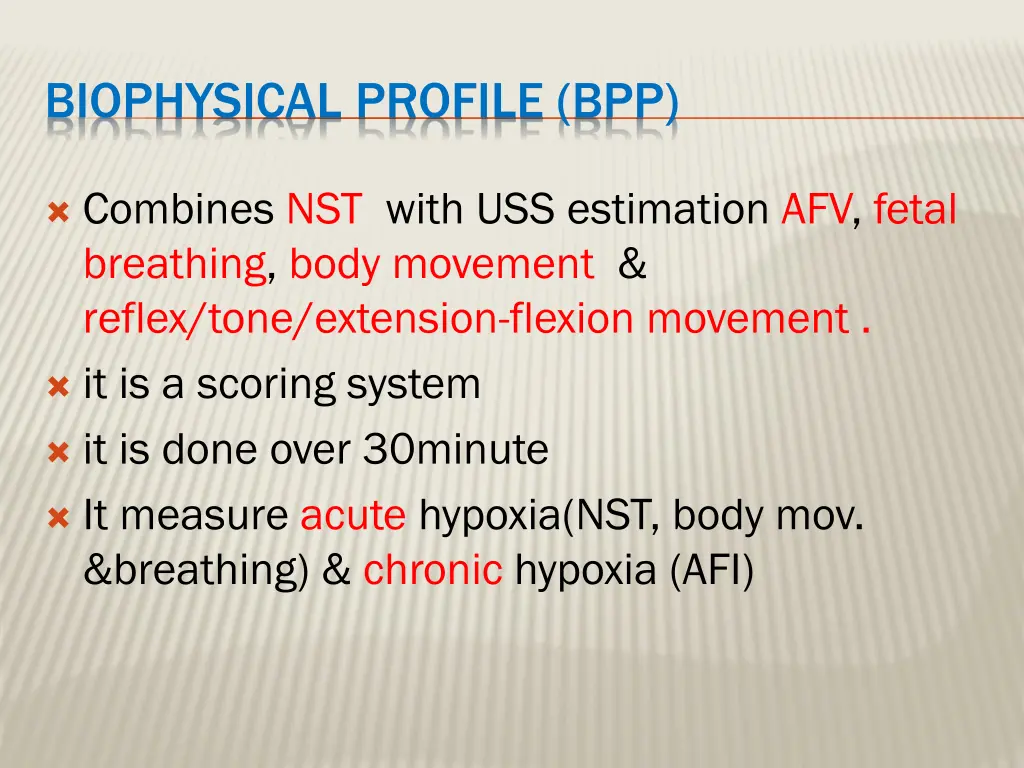 BIOPHYSICAL PROFILE (BPP)

Combines NST with USS estimation AFV, fetal breathing, body movement & reflex/tone/extension-flexion movement .

it is a scoring system

it is done over 30minute

It measure acute hypoxia(NST, body mov. &breathing) & chronic hypoxia (AFI)